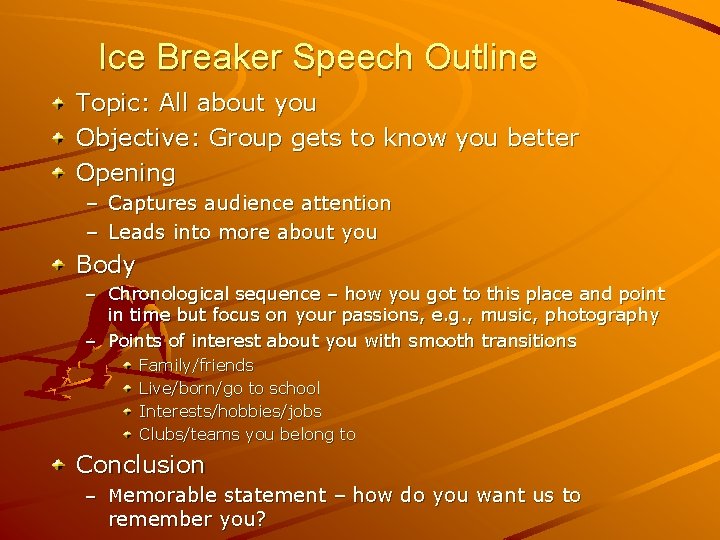 Ice Breaker Speech Outline

Topic: All about you

Objective: Group gets to know you better

Opening

– Captures audience attention

– Leads into more about you

Body

– Chronological sequence – how you got to this place and point in time but focus on your passions, e.g., music, photography

– Points of interest about you with smooth transitions

Family/friends

Live/born/go to school

Interests/hobbies/jobs

Clubs/teams you belong to

Conclusion

– Memorable statement – how do you want us to remember you?